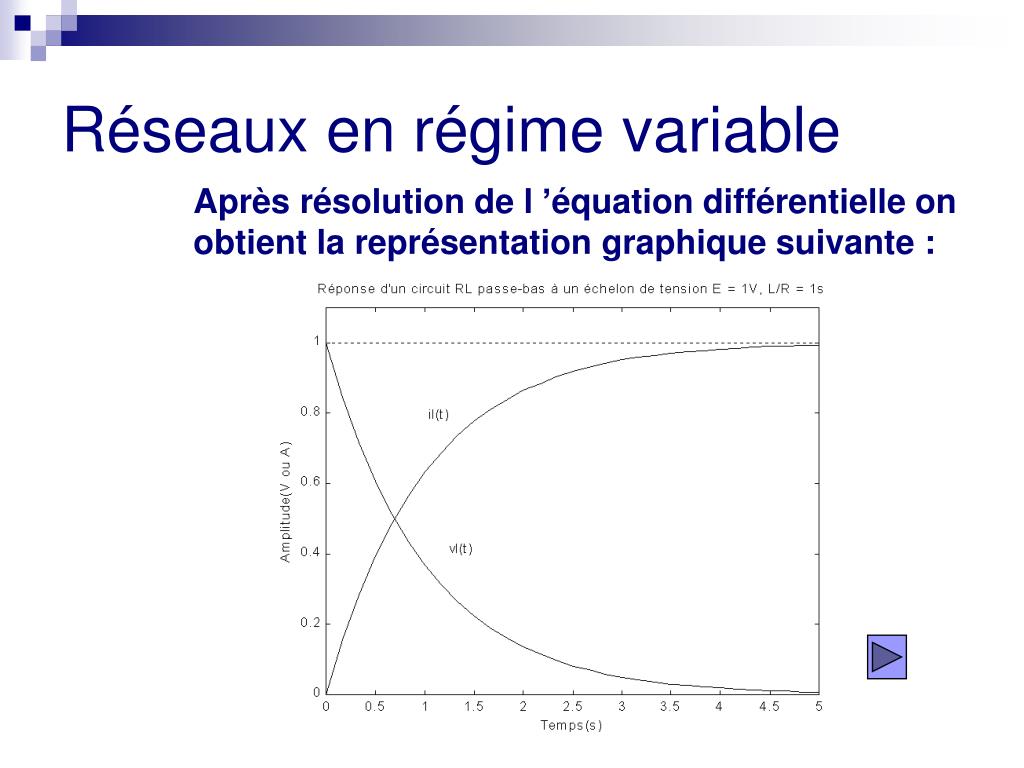 Réseaux en régime variable

Après résolution de l ’équation différentielle on obtient la représentation graphique suivante :

Réponse d'un circuit RL passe-bas à un échelon de tension E = 1V, L/R = 1s

Amplitude(V ou A)

1
0.8
0.6
0.4
0.2
0

il(t)
vl(t)

0 0.5 1 1.5 2 2.5 3 3.5 4 4.5 5
Temps(s)